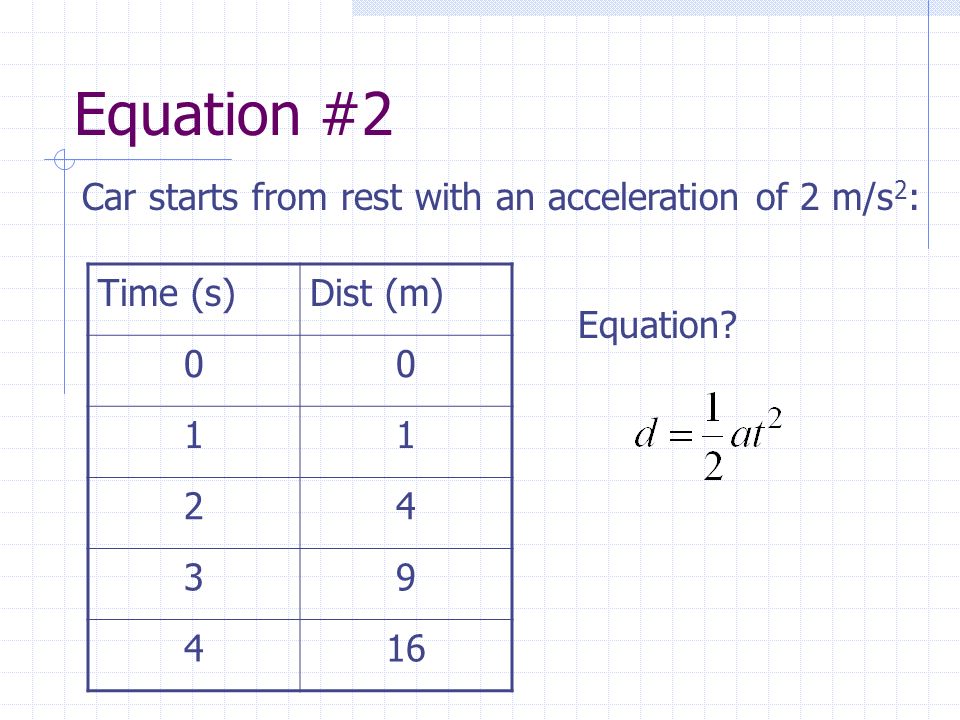 Equation #2

Car starts from rest with an acceleration of 2 m/s$^2$:

| Time (s) | Dist (m) |
|---|---|
| 0 | 0 |
| 1 | 1 |
| 2 | 4 |
| 3 | 9 |
| 4 | 16 |

Equation?

$d = \frac{1}{2}at^2$